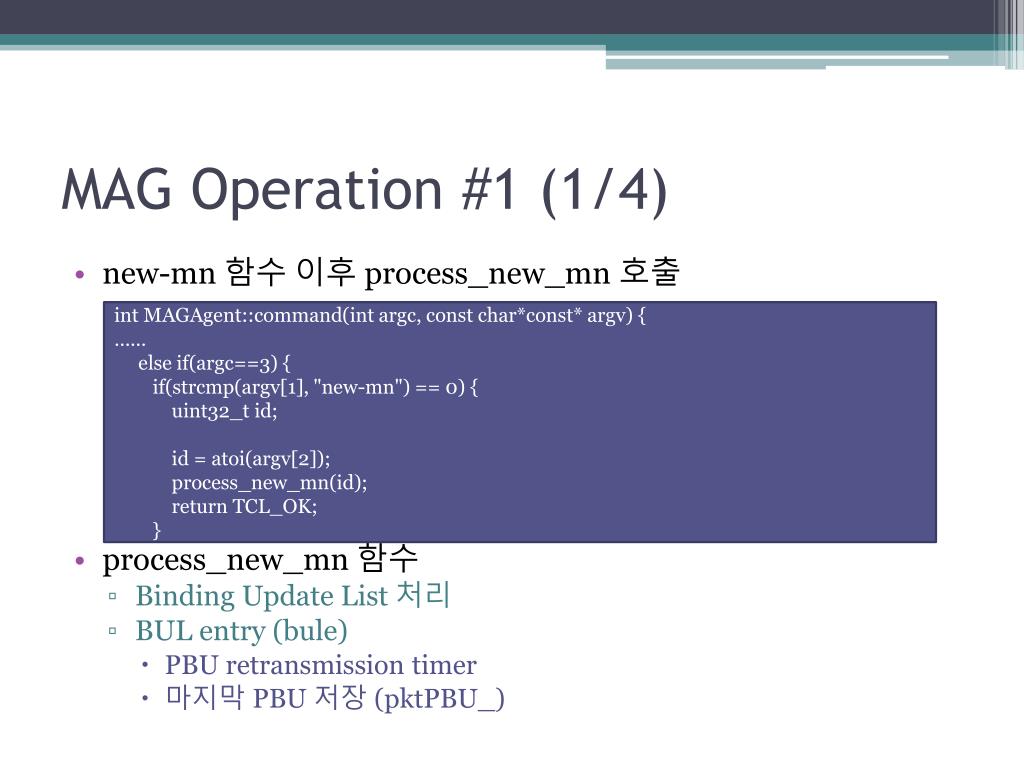 MAG Operation #1 (1/4)

• new-mn 함수 이후 process_new_mn 호출

int MAGAgent::command(int argc, const char*const* argv) {
……
else if(argc==3) {
if(strcmp(argv[1], "new-mn") == 0) {
uint32_t id;

id = atoi(argv[2]);
process_new_mn(id);
return TCL_OK;
}

• process_new_mn 함수
▫ Binding Update List 처리
▫ BUL entry (bule)
• PBU retransmission timer
• 마지막 PBU 저장 (pktPBU_)